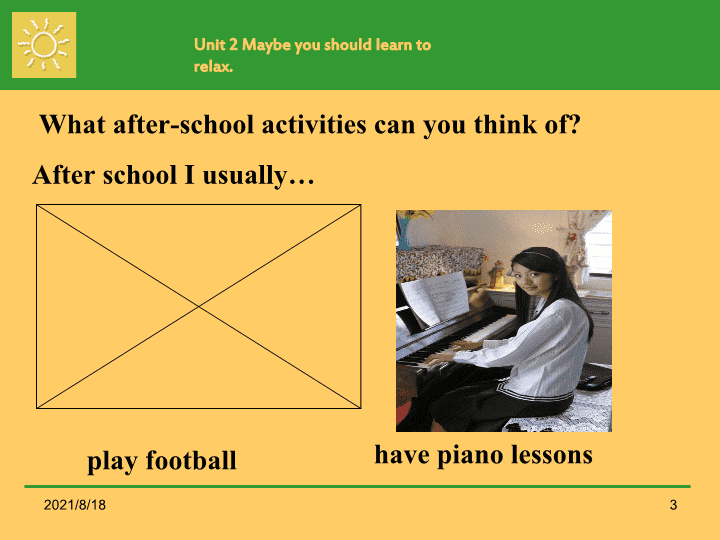 Unit 2 Maybe you should learn to relax.

What after-school activities can you think of?

After school I usually…

play football

have piano lessons

2021/8/18

3